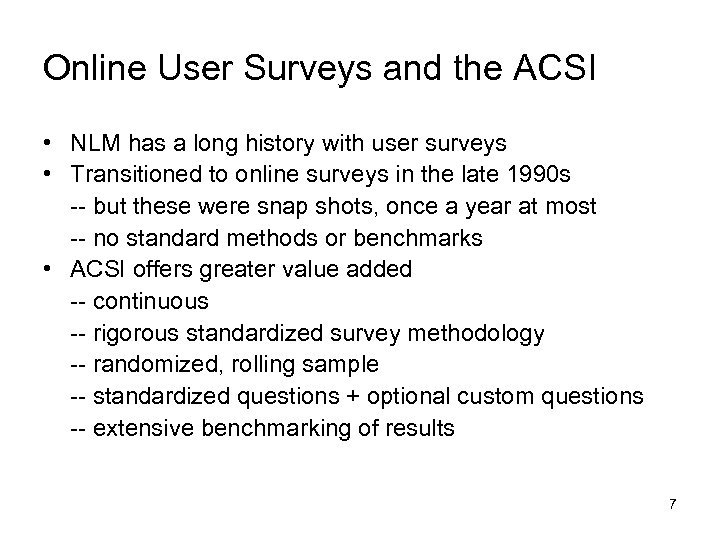 Online User Surveys and the ACSI

• NLM has a long history with user surveys
• Transitioned to online surveys in the late 1990s
-- but these were snap shots, once a year at most
-- no standard methods or benchmarks
• ACSI offers greater value added
-- continuous
-- rigorous standardized survey methodology
-- randomized, rolling sample
-- standardized questions + optional custom questions
-- extensive benchmarking of results

7